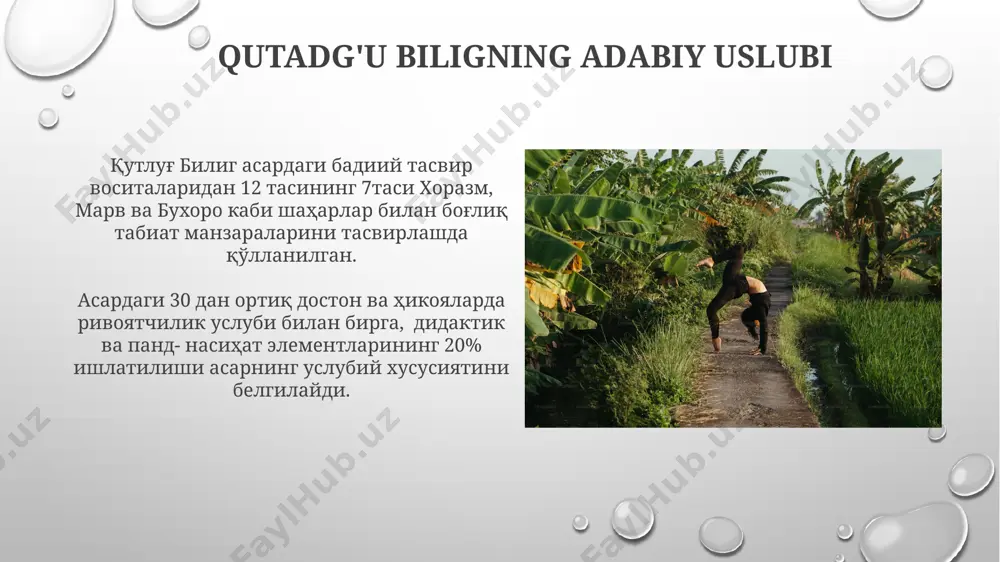 QUTADG'U BILIGNING ADABIY USLUBI

Қутлуғ Билиг асардаги бадиий тасвир воситаларидан 12 тасининг 7таси Хоразм, Марв ва Бухоро каби шаҳарлар билан боғлиқ табиат манзараларини тасвирлашда қўлланилган.

Асардаги 30 дан ортиқ достон ва ҳикояларда ривоятчилик услуби билан бирга, дидактик ва панд- насиҳат элементларининг 20% ишлатилиши асарнинг услубий хусусиятини белгилайди.

FaylHub.uz FaylHub.uz FaylHub.uz FaylHub.uz FaylHub.uz FaylHub.uz